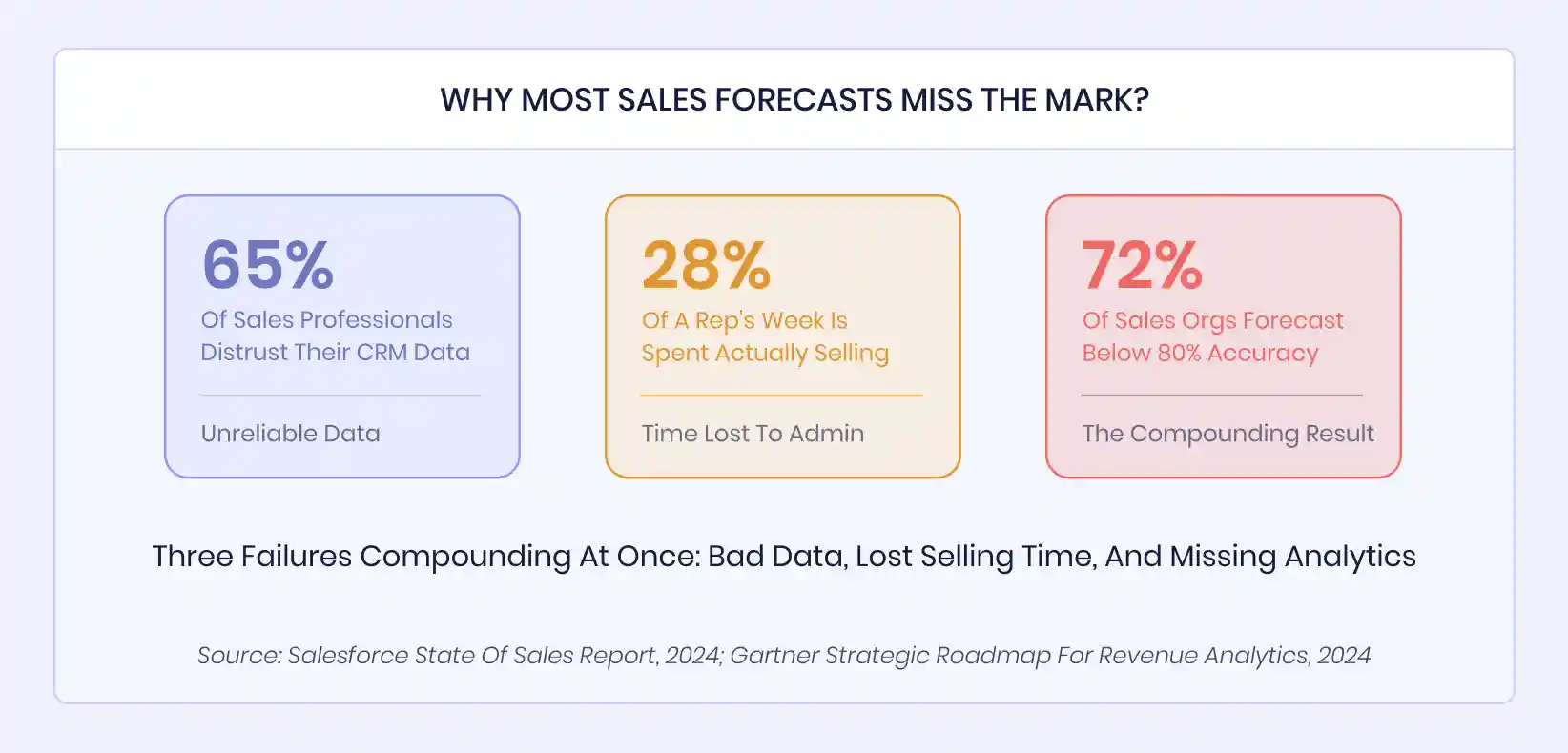 WHY MOST SALES FORECASTS MISS THE MARK?

65%
Of Sales Professionals Distrust Their CRM Data

Unreliable Data

28%
Of A Rep's Week Is Spent Actually Selling

Time Lost To Admin

72%
Of Sales Orgs Forecast Below 80% Accuracy

The Compounding Result

Three Failures Compounding At Once: Bad Data, Lost Selling Time, And Missing Analytics

Source: Salesforce State Of Sales Report, 2024; Gartner Strategic Roadmap For Revenue Analytics, 2024